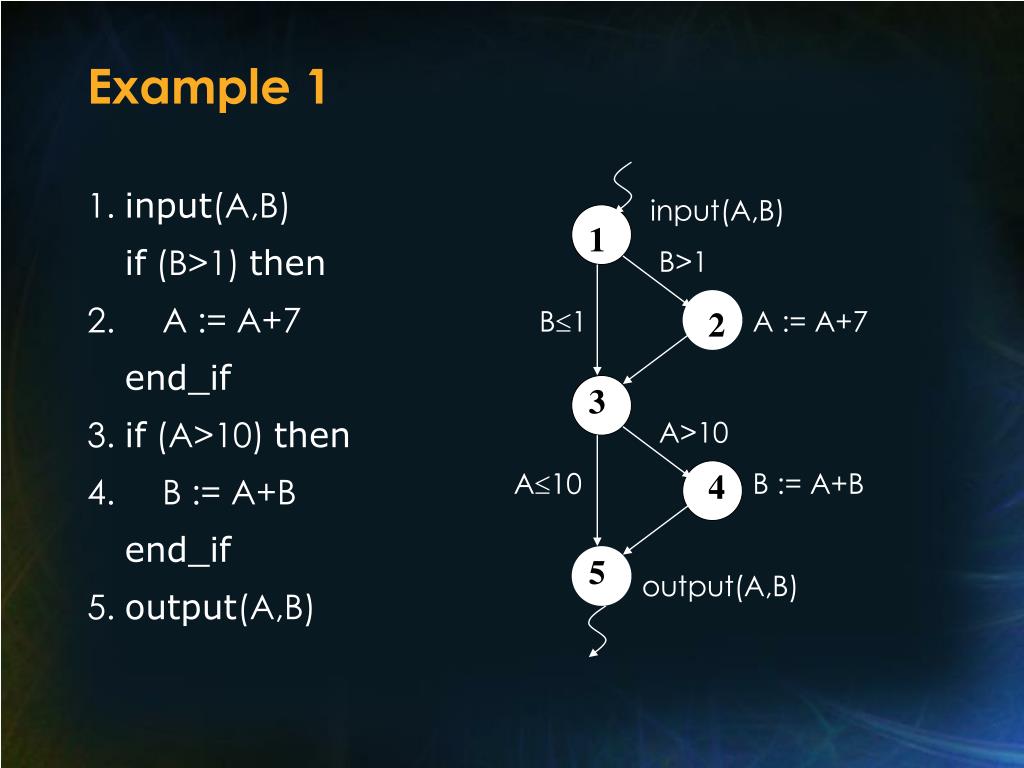 Example 1

1. input(A,B)
if (B>1) then
2. A := A+7
end_if
3. if (A>10) then
4. B := A+B
end_if
5. output(A,B)

input(A,B)
1
B>1
B≤1
2
A := A+7
3
A>10
A≤10
4
B := A+B
5
output(A,B)